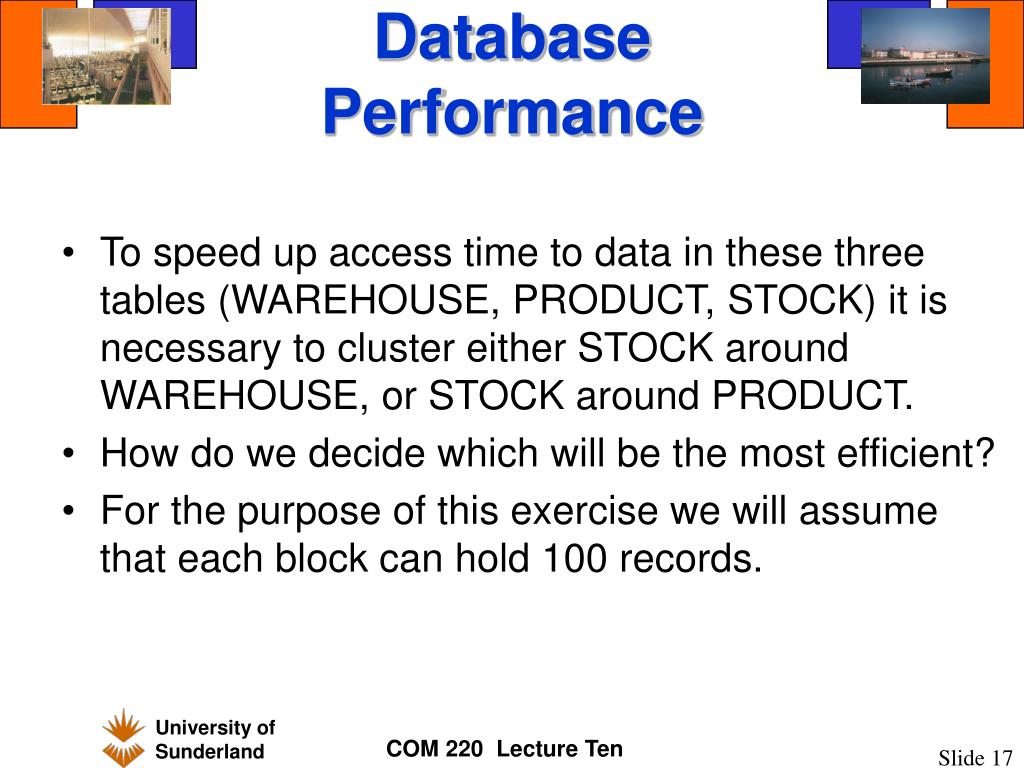 Database Performance

• To speed up access time to data in these three tables (WAREHOUSE, PRODUCT, STOCK) it is necessary to cluster either STOCK around WAREHOUSE, or STOCK around PRODUCT.
• How do we decide which will be the most efficient?
• For the purpose of this exercise we will assume that each block can hold 100 records.

University of Sunderland

COM 220 Lecture Ten

Slide 17